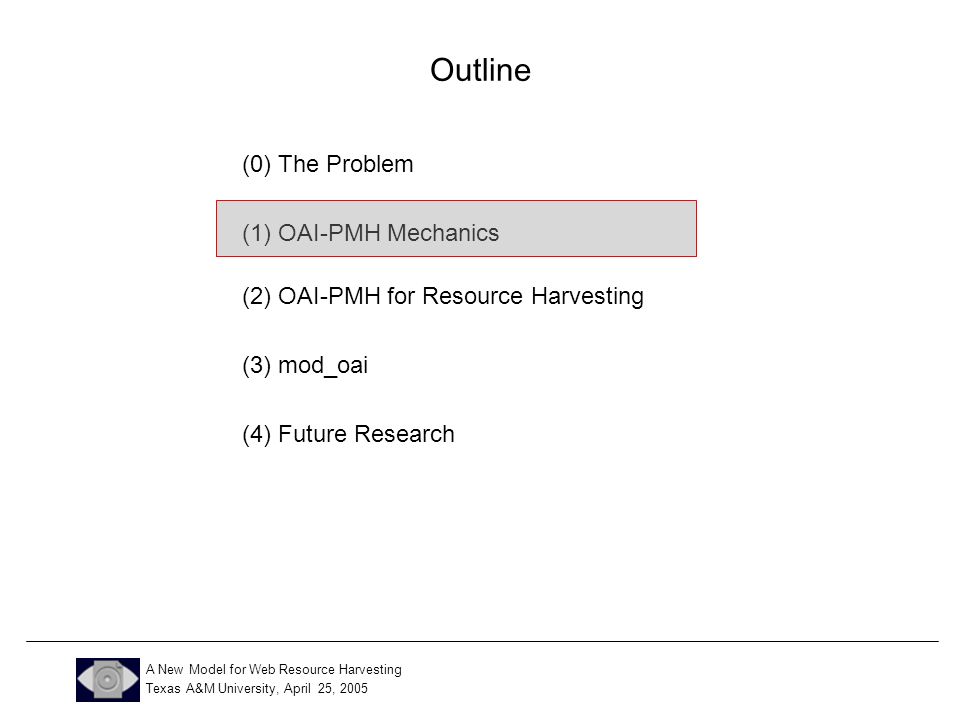 Outline

(0) The Problem

(1) OAI-PMH Mechanics

(2) OAI-PMH for Resource Harvesting

(3) mod_oai

(4) Future Research

A New Model for Web Resource Harvesting
Texas A&M University, April 25, 2005